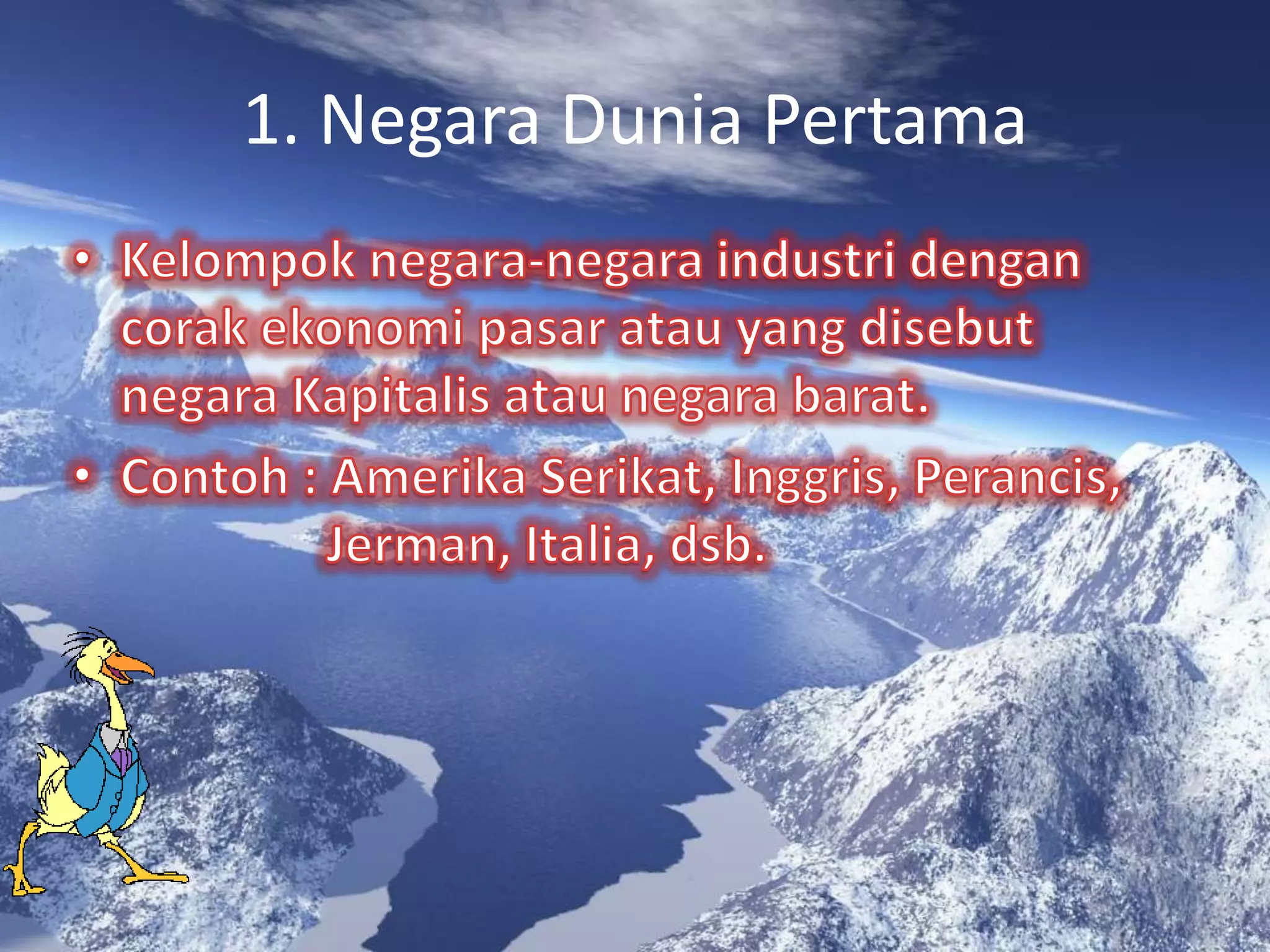 1. Negara Dunia Pertama

• Kelompok negara-negara industri dengan corak ekonomi pasar atau yang disebut negara Kapitalis atau negara barat.

• Contoh : Amerika Serikat, Inggris, Perancis, Jerman, Italia, dsb.